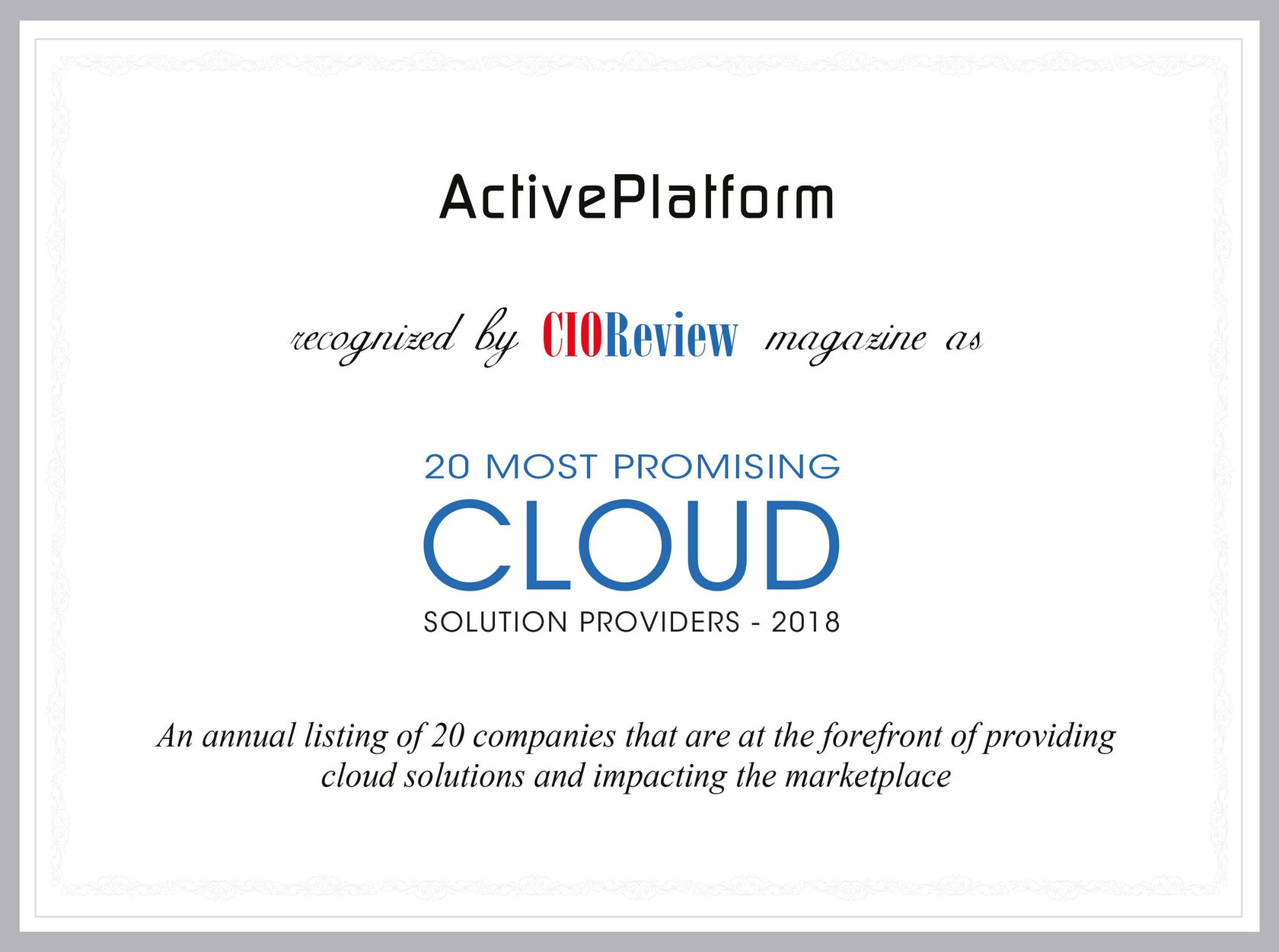 ActivePlatform

recognized by CIOReview magazine as

20 MOST PROMISING
CLOUD
SOLUTION PROVIDERS - 2018

An annual listing of 20 companies that are at the forefront of providing cloud solutions and impacting the marketplace